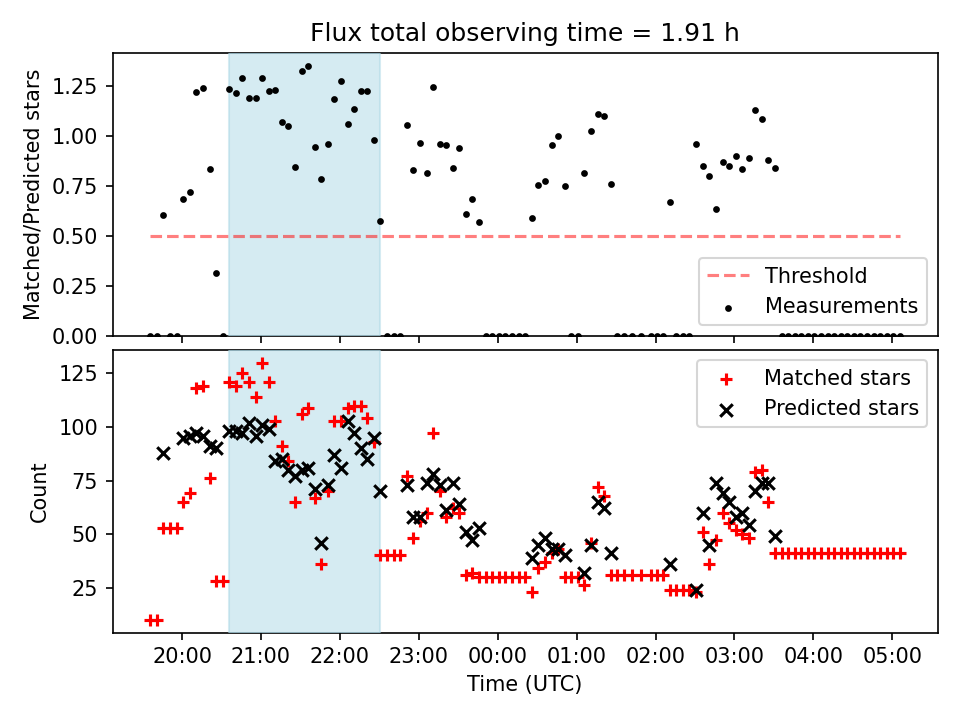 Flux total observing time = 1.91 h

Matched/Predicted stars

1.25
1.00
0.75
0.50
0.25
0.00

Threshold
Measurements

Count

125
100
75
50
25

Matched stars
Predicted stars

20:00
21:00
22:00
23:00
00:00
01:00
02:00
03:00
04:00
05:00

Time (UTC)